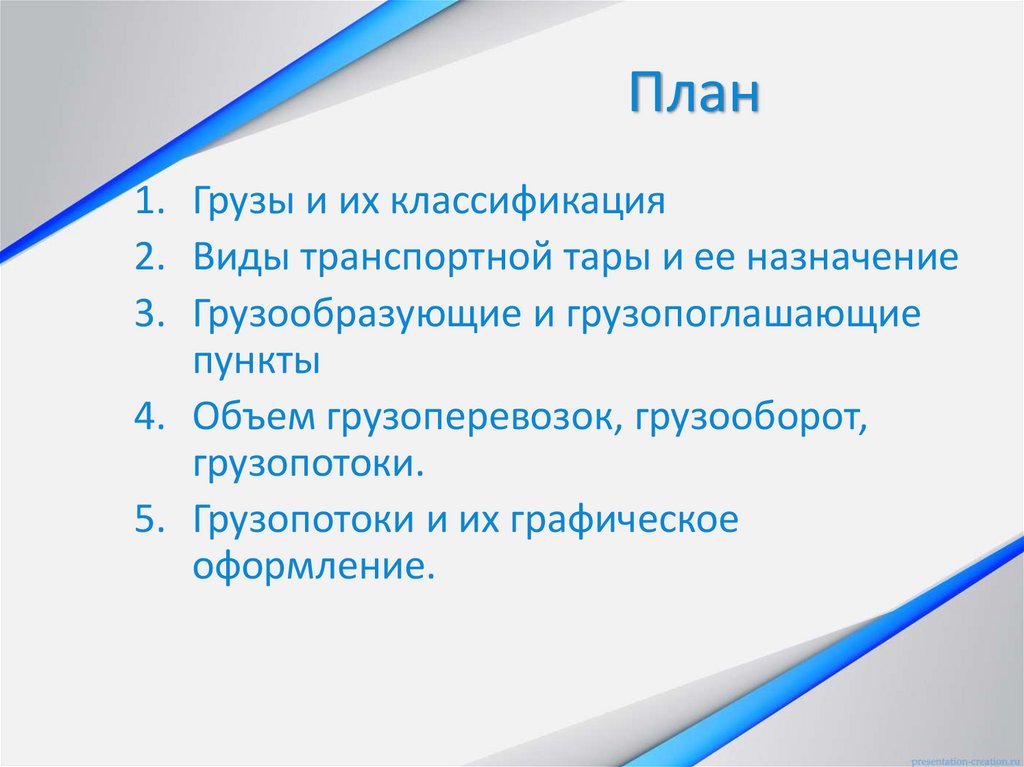 План

1. Грузы и их классификация
2. Виды транспортной тары и ее назначение
3. Грузообразующие и грузопоглашающие пункты
4. Объем грузоперевозок, грузооборот, грузопотоки.
5. Грузопотоки и их графическое оформление.

presentation-creation.ru